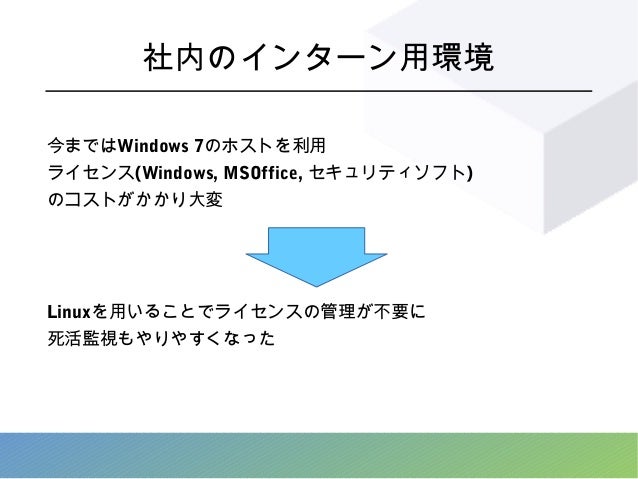 社内のインターン用環境

今まではWindows 7のホストを利用
ライセンス(Windows, MSOffice, セキュリティソフト)
のコストがかかり大変

Linuxを用いることでライセンスの管理が不要に
死活監視もやりやすくなった